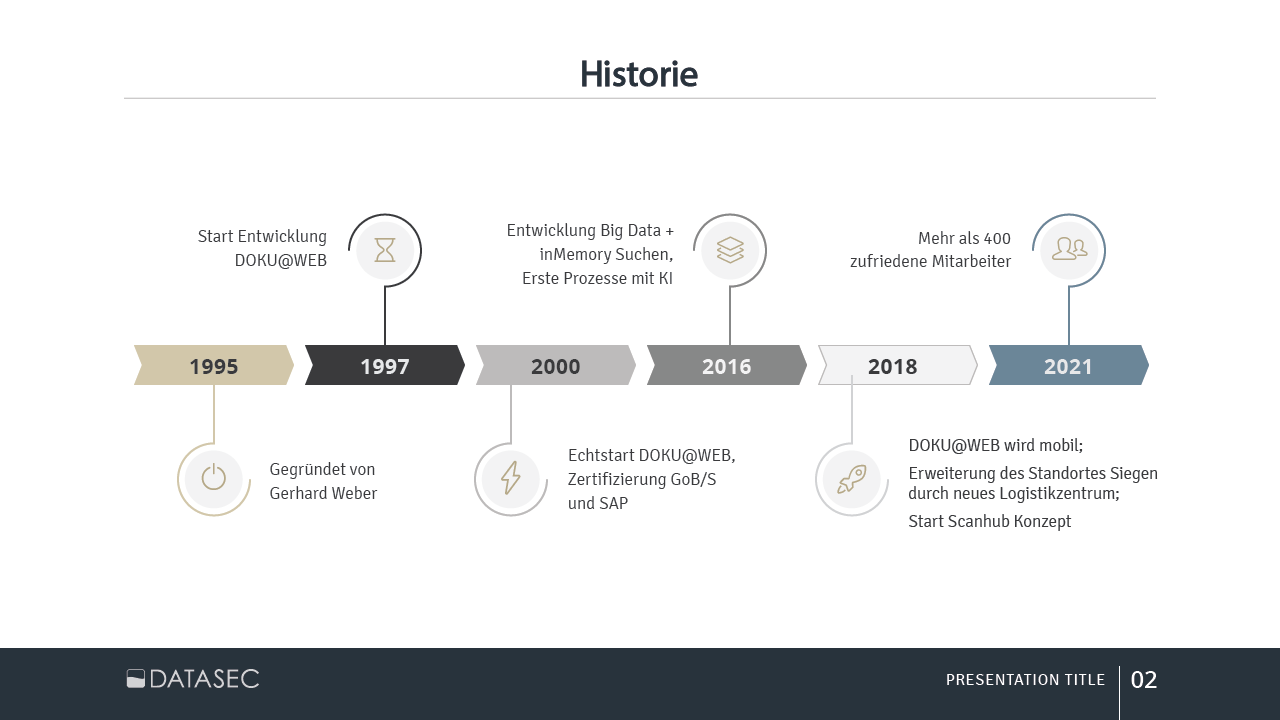 Historie

Start Entwicklung DOKU@WEB

Entwicklung Big Data + inMemory Suchen, Erste Prozesse mit KI

Mehr als 400 zufriedene Mitarbeiter

1995

1997

2000

2016

2018

2021

Gegründet von Gerhard Weber

Echtstart DOKU@WEB, Zertifizierung GoB/S und SAP

DOKU@WEB wird mobil;

Erweiterung des Standortes Siegen durch neues Logistikzentrum;

Start Scanhub Konzept

DATASEC

PRESENTATION TITLE

02